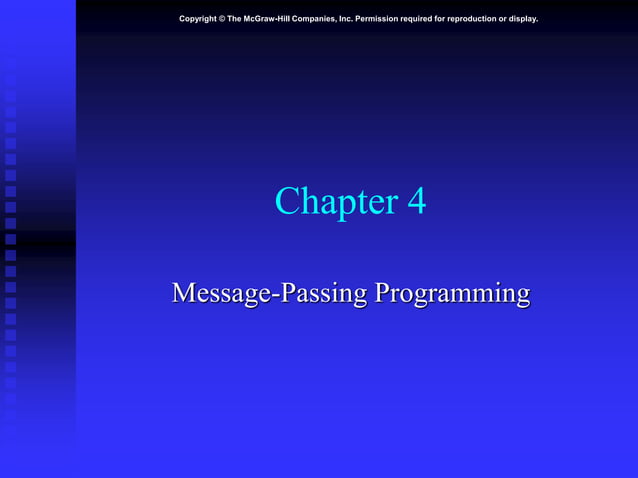 Copyright © The McGraw-Hill Companies, Inc. Permission required for reproduction or display.

Chapter 4

Message-Passing Programming